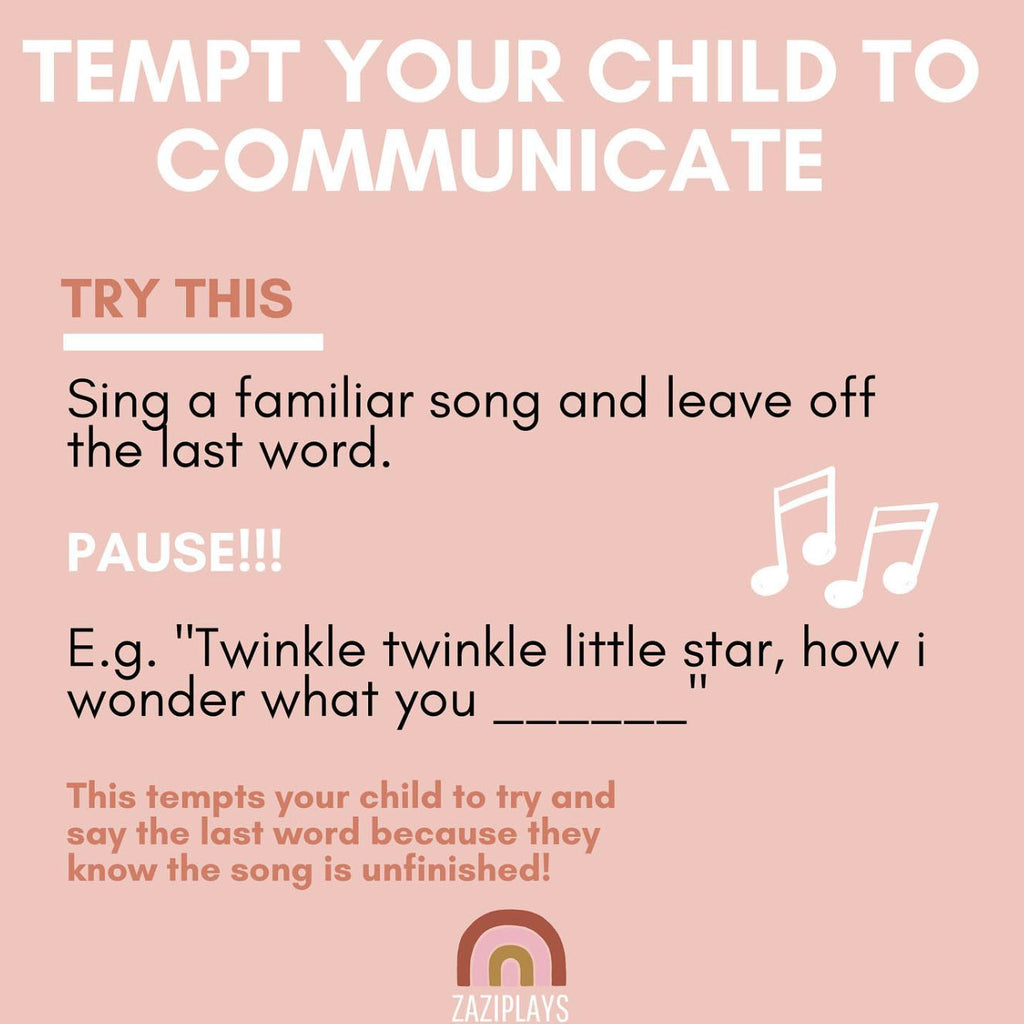 TEMPT YOUR CHILD TO COMMUNICATE

TRY THIS

Sing a familiar song and leave off the last word.

PAUSE!!!

E.g. "Twinkle twinkle little star, how i wonder what you ______"

This tempts your child to try and say the last word because they know the song is unfinished!

ZAZIPLAYS